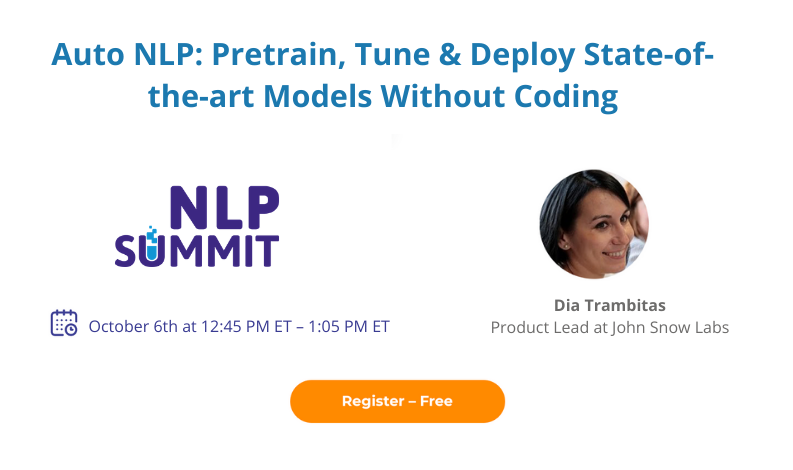 Auto NLP: Pretrain, Tune & Deploy State-of-the-art Models Without Coding

NLP SUMMIT

October 6th at 12:45 PM ET – 1:05 PM ET

Dia Trambitas
Product Lead at John Snow Labs

Register – Free